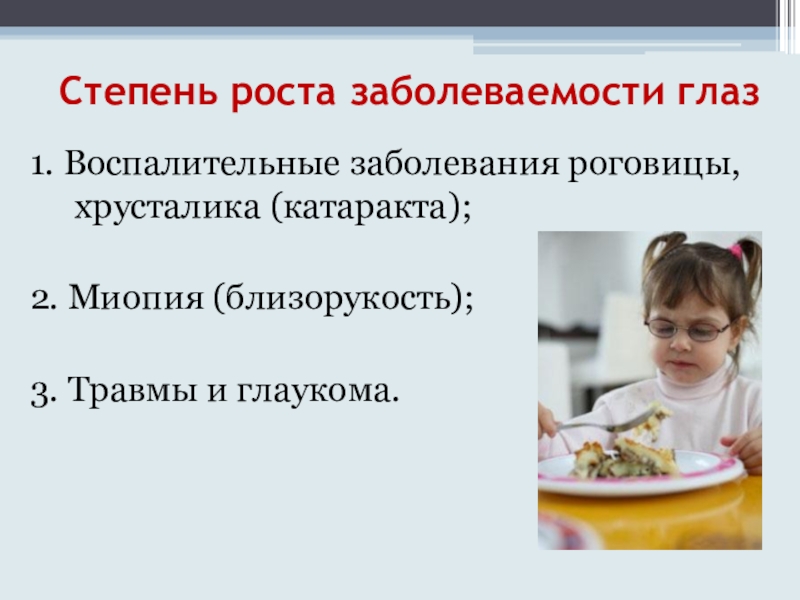 Степень роста заболеваемости глаз

1. Воспалительные заболевания роговицы, хрусталика (катаракта);

2. Миопия (близорукость);

3. Травмы и глаукома.